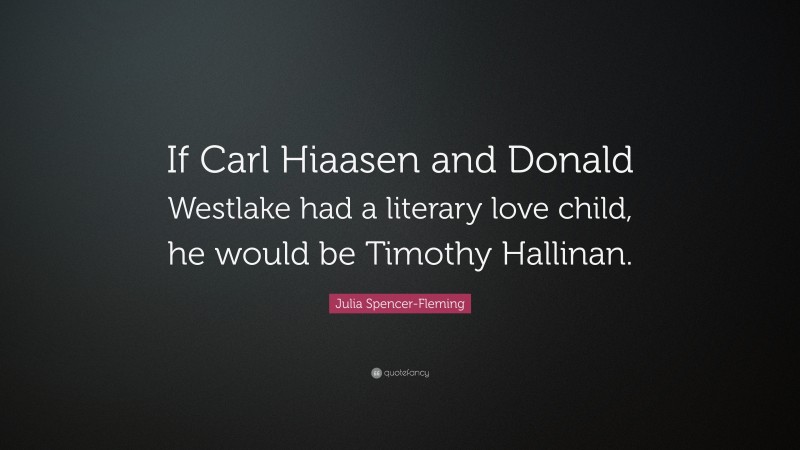 If Carl Hiaasen and Donald Westlake had a literary love child, he would be Timothy Hallinan.

Julia Spencer-Fleming

quotefancy